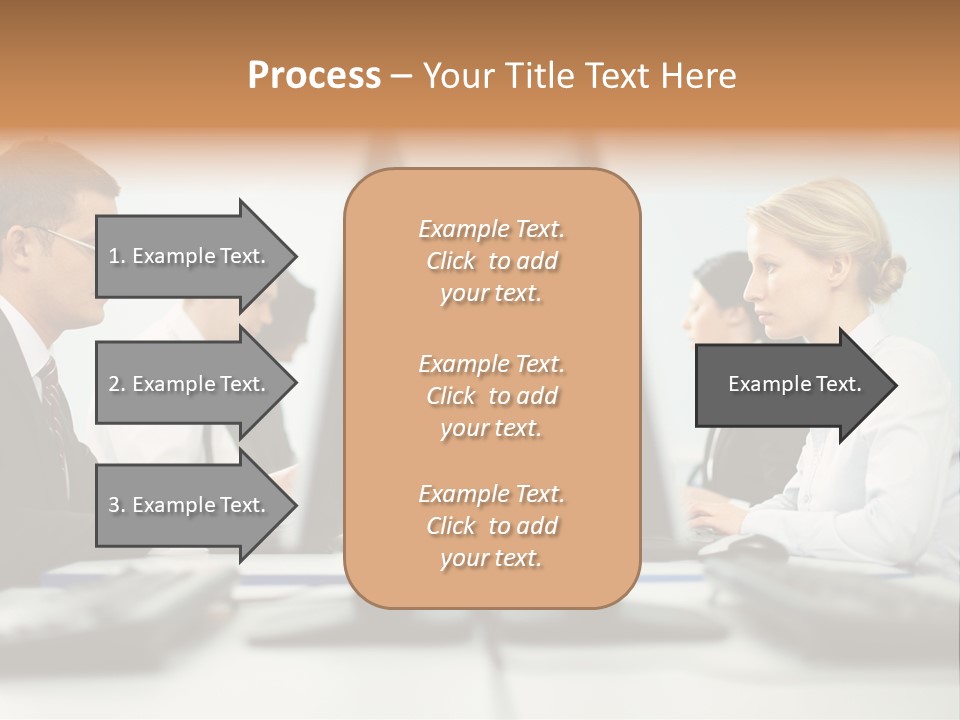 Process – Your Title Text Here

1. Example Text.

2. Example Text.

3. Example Text.

Example Text. Click to add your text.

Example Text. Click to add your text.

Example Text. Click to add your text.

Example Text.